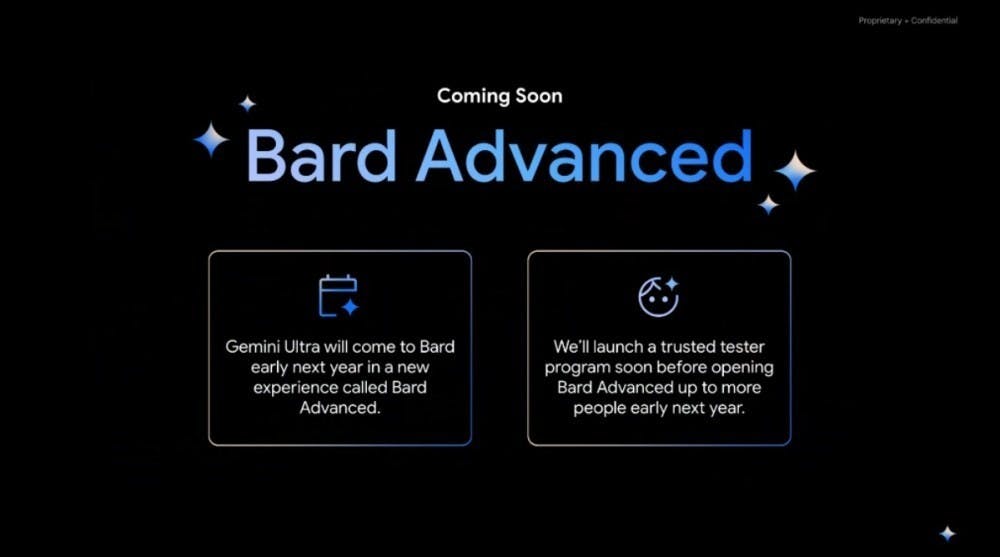 Proprietary + Confidential

Coming Soon

Bard Advanced

Gemini Ultra will come to Bard early next year in a new experience called Bard Advanced.

We'll launch a trusted tester program soon before opening Bard Advanced up to more people early next year.